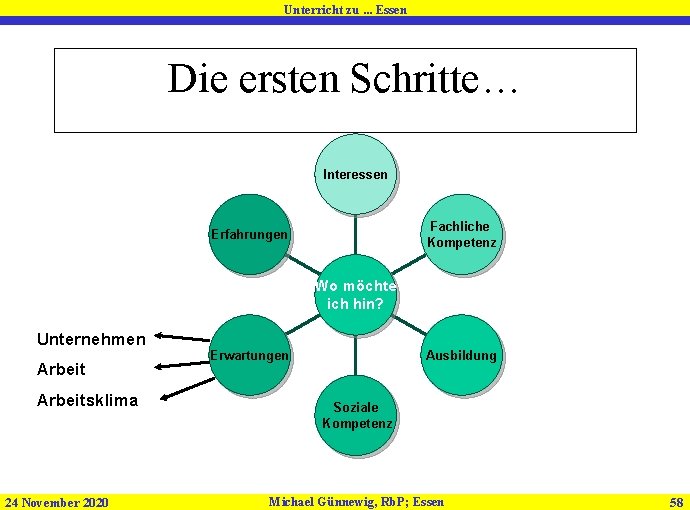 Unterricht zu ... Essen

Die ersten Schritte…

Interessen

Erfahrungen

Fachliche Kompetenz

Wo möchte ich hin?

Erwartungen

Ausbildung

Soziale Kompetenz

Unternehmen

Arbeit

Arbeitsklima

24 November 2020

Michael Günnewig, RbP; Essen

58